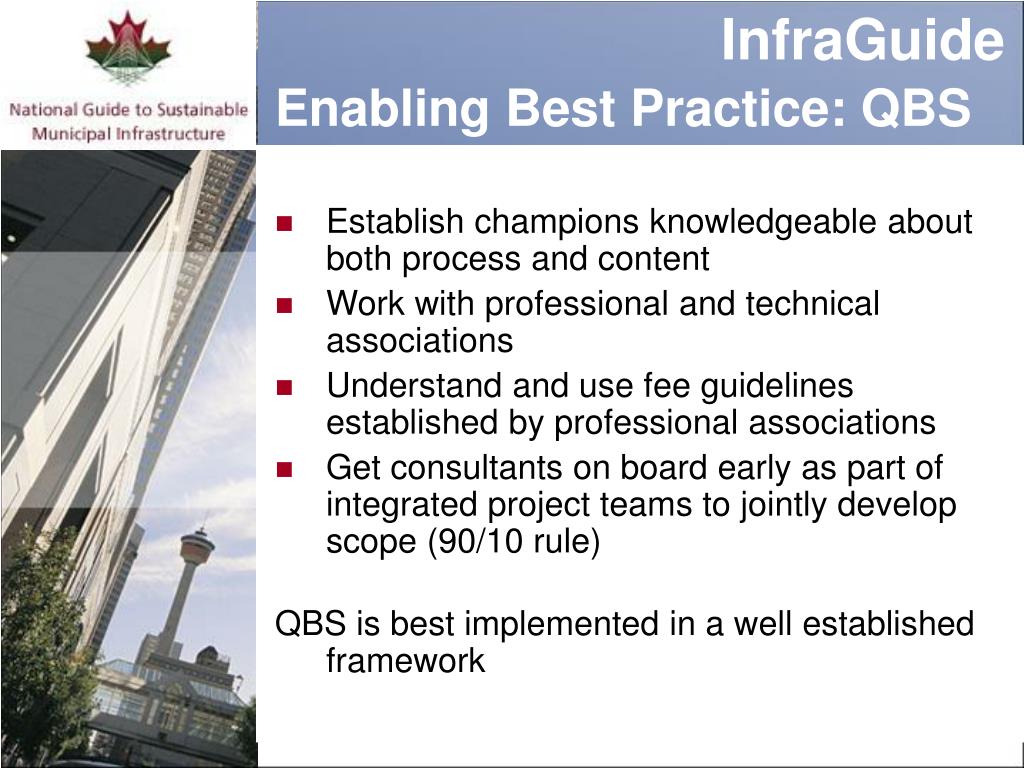 National Guide to Sustainable Municipal Infrastructure

InfraGuide
Enabling Best Practice: QBS

- Establish champions knowledgeable about both process and content
- Work with professional and technical associations
- Understand and use fee guidelines established by professional associations
- Get consultants on board early as part of integrated project teams to jointly develop scope (90/10 rule)

QBS is best implemented in a well established framework